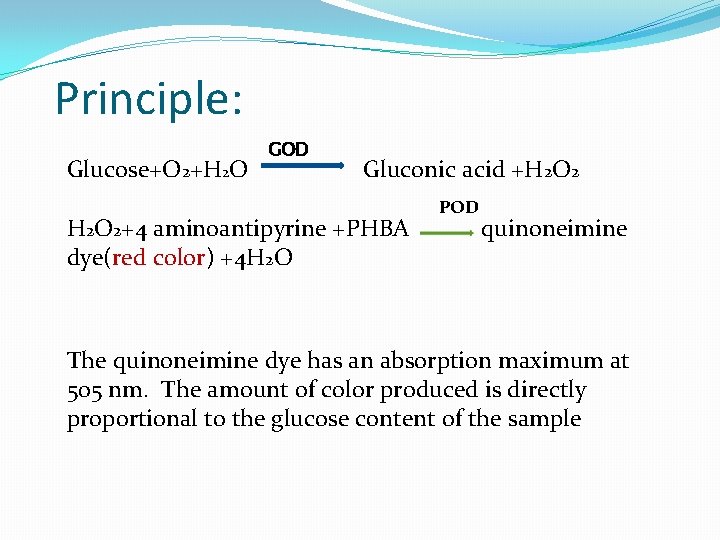 Principle:

Glucose+$O_2$+$H_2O$ $\xrightarrow{GOD}$ Gluconic acid +$H_2O_2$

$H_2O_2$+4 aminoantipyrine +PHBA $\xrightarrow{POD}$ quinoneimine dye(red color) +4$H_2O$

The quinoneimine dye has an absorption maximum at 505 nm. The amount of color produced is directly proportional to the glucose content of the sample